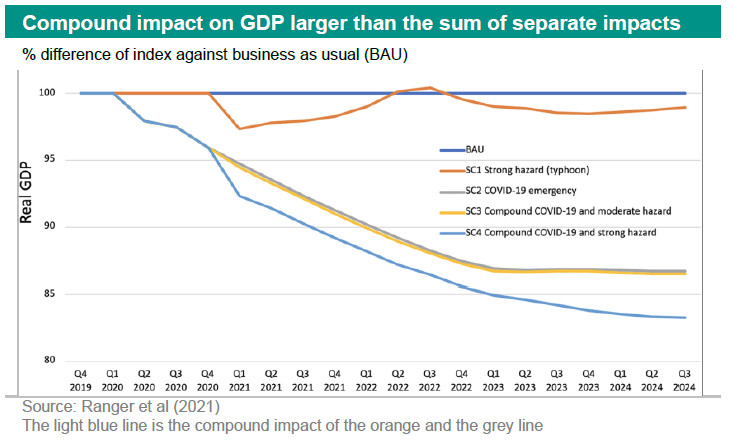 Compound impact on GDP larger than the sum of separate impacts

% difference of index against business as usual (BAU)

Real GDP

100
95
90
85
80

BAU
SC1 Strong hazard (typhoon)
SC2 COVID-19 emergency
SC3 Compound COVID-19 and moderate hazard
SC4 Compound COVID-19 and strong hazard

Q4 2019
Q1 2020
Q2 2020
Q3 2020
Q4 2020
Q1 2021
Q2 2021
Q3 2021
Q4 2021
Q1 2022
Q2 2022
Q3 2022
Q4 2022
Q1 2023
Q2 2023
Q3 2023
Q4 2023
Q1 2024
Q2 2024
Q3 2024

Source: Ranger et al (2021)
The light blue line is the compound impact of the orange and the grey line